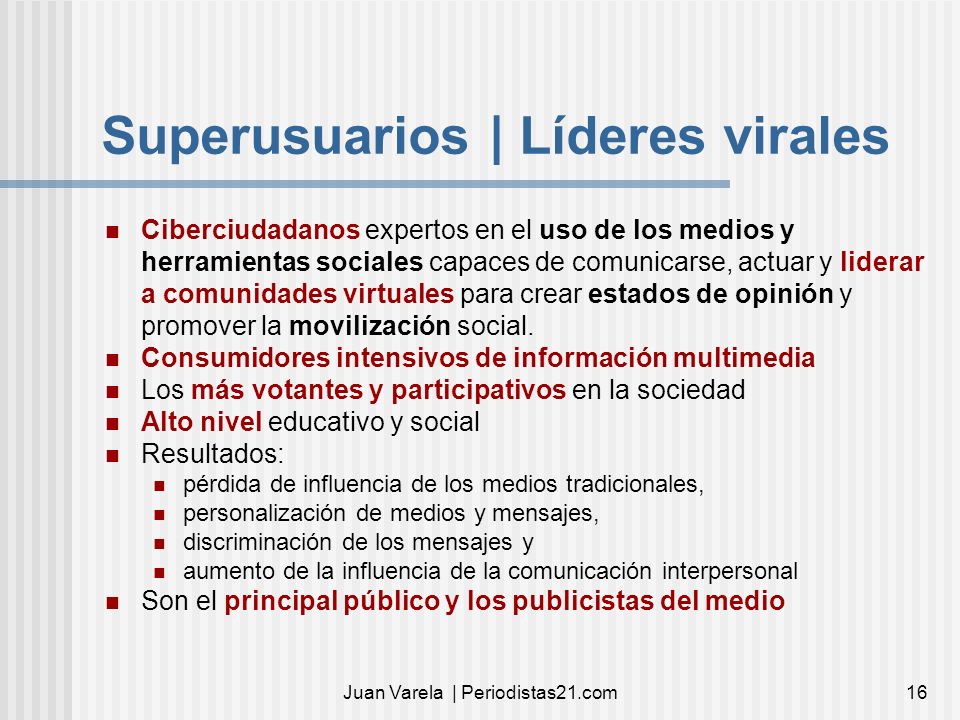 Superusuarios | Líderes virales

- Ciberciudadanos expertos en el uso de los medios y herramientas sociales capaces de comunicarse, actuar y liderar a comunidades virtuales para crear estados de opinión y promover la movilización social.
- Consumidores intensivos de información multimedia
- Los más votantes y participativos en la sociedad
- Alto nivel educativo y social
- Resultados:
  - pérdida de influencia de los medios tradicionales,
  - personalización de medios y mensajes,
  - discriminación de los mensajes y
  - aumento de la influencia de la comunicación interpersonal
- Son el principal público y los publicistas del medio

Juan Varela | Periodistas21.com

16